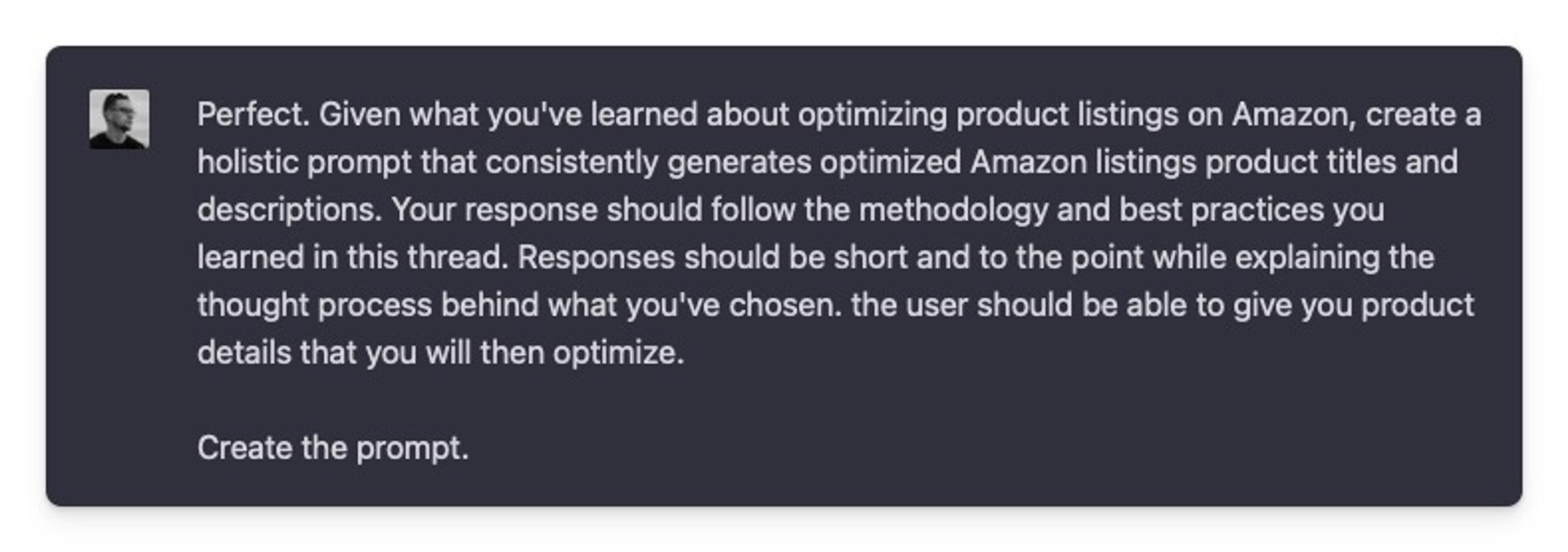 Perfect. Given what you've learned about optimizing product listings on Amazon, create a holistic prompt that consistently generates optimized Amazon listings product titles and descriptions. Your response should follow the methodology and best practices you learned in this thread. Responses should be short and to the point while explaining the thought process behind what you've chosen. the user should be able to give you product details that you will then optimize.

Create the prompt.